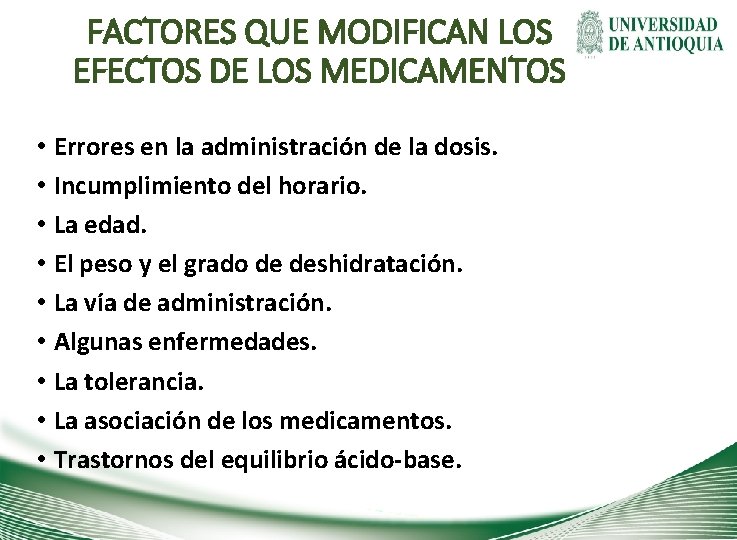 FACTORES QUE MODIFICAN LOS EFECTOS DE LOS MEDICAMENTOS

UNIVERSIDAD DE ANTIOQUIA

• Errores en la administración de la dosis.
• Incumplimiento del horario.
• La edad.
• El peso y el grado de deshidratación.
• La vía de administración.
• Algunas enfermedades.
• La tolerancia.
• La asociación de los medicamentos.
• Trastornos del equilibrio ácido-base.